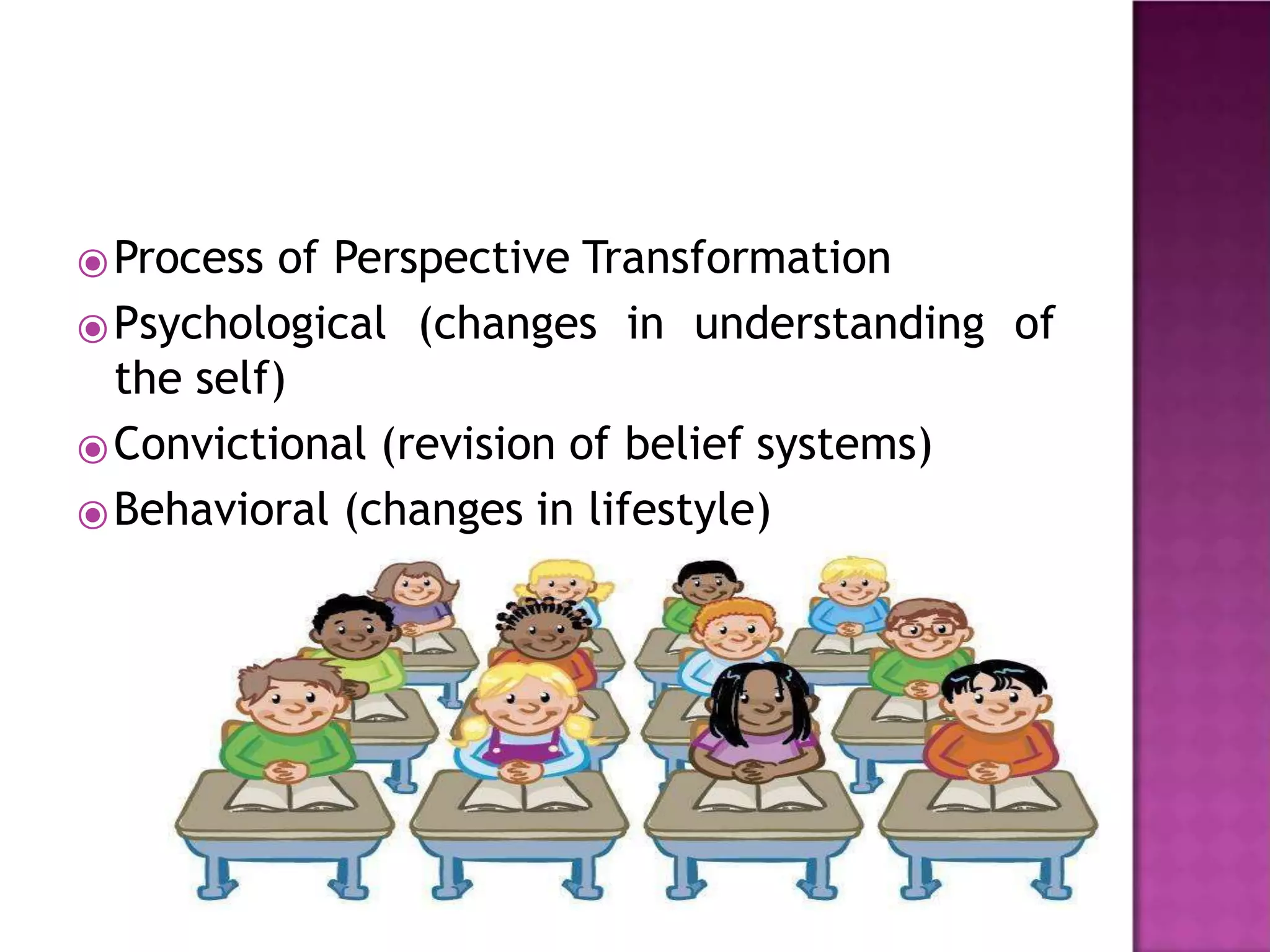 Process of Perspective Transformation

Psychological (changes in understanding of the self)

Convictional (revision of belief systems)

Behavioral (changes in lifestyle)